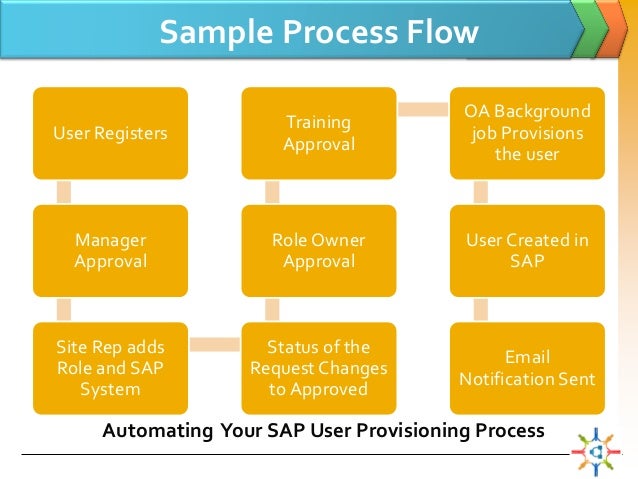 Sample Process Flow

User Registers

Manager Approval

Site Rep adds Role and SAP System

Status of the Request Changes to Approved

Role Owner Approval

Training Approval

OA Background job Provisions the user

User Created in SAP

Email Notification Sent

Automating Your SAP User Provisioning Process